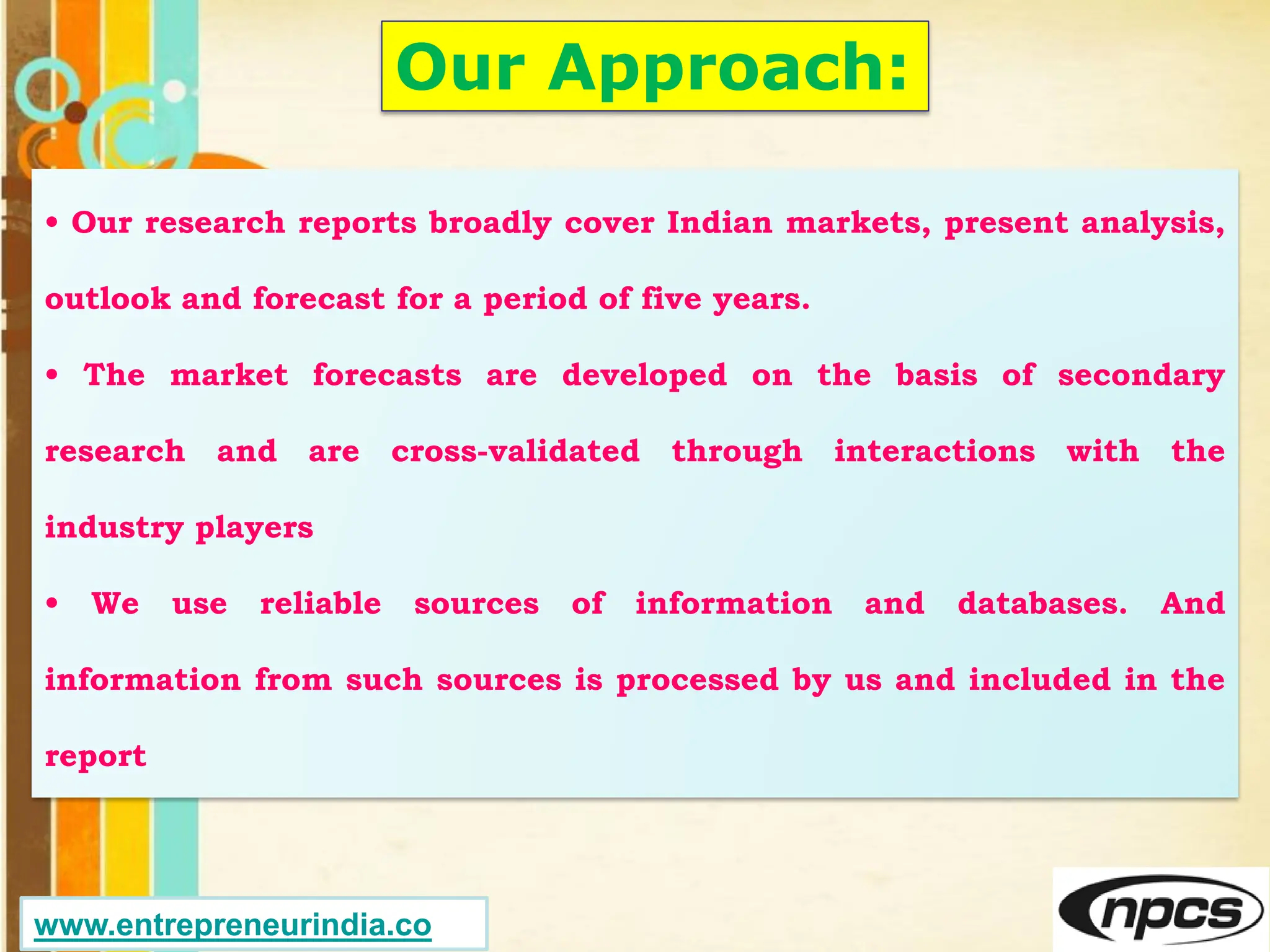 Our Approach:

• Our research reports broadly cover Indian markets, present analysis, outlook and forecast for a period of five years.

• The market forecasts are developed on the basis of secondary research and are cross-validated through interactions with the industry players

• We use reliable sources of information and databases. And information from such sources is processed by us and included in the report

www.entrepreneurindia.co

npcs